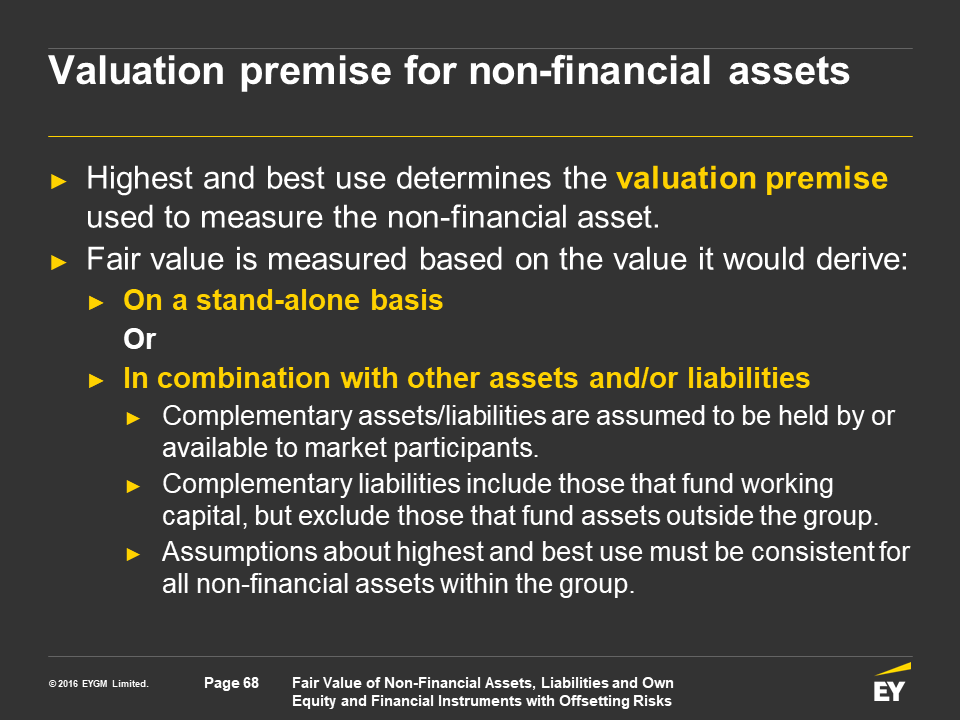 Valuation premise for non-financial assets

► Highest and best use determines the valuation premise used to measure the non-financial asset.

► Fair value is measured based on the value it would derive:

► On a stand-alone basis

Or

► In combination with other assets and/or liabilities

► Complementary assets/liabilities are assumed to be held by or available to market participants.

► Complementary liabilities include those that fund working capital, but exclude those that fund assets outside the group.

► Assumptions about highest and best use must be consistent for all non-financial assets within the group.

© 2016 EYGM Limited.

Page 68

Fair Value of Non-Financial Assets, Liabilities and Own Equity and Financial Instruments with Offsetting Risks

EY